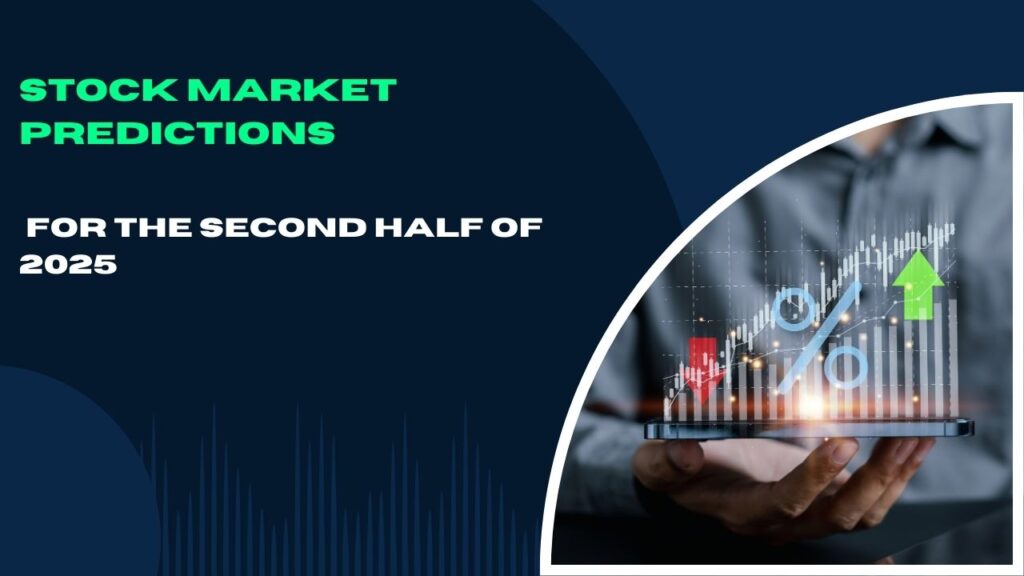 STOCK MARKET PREDICTIONS

FOR THE SECOND HALF OF 2025